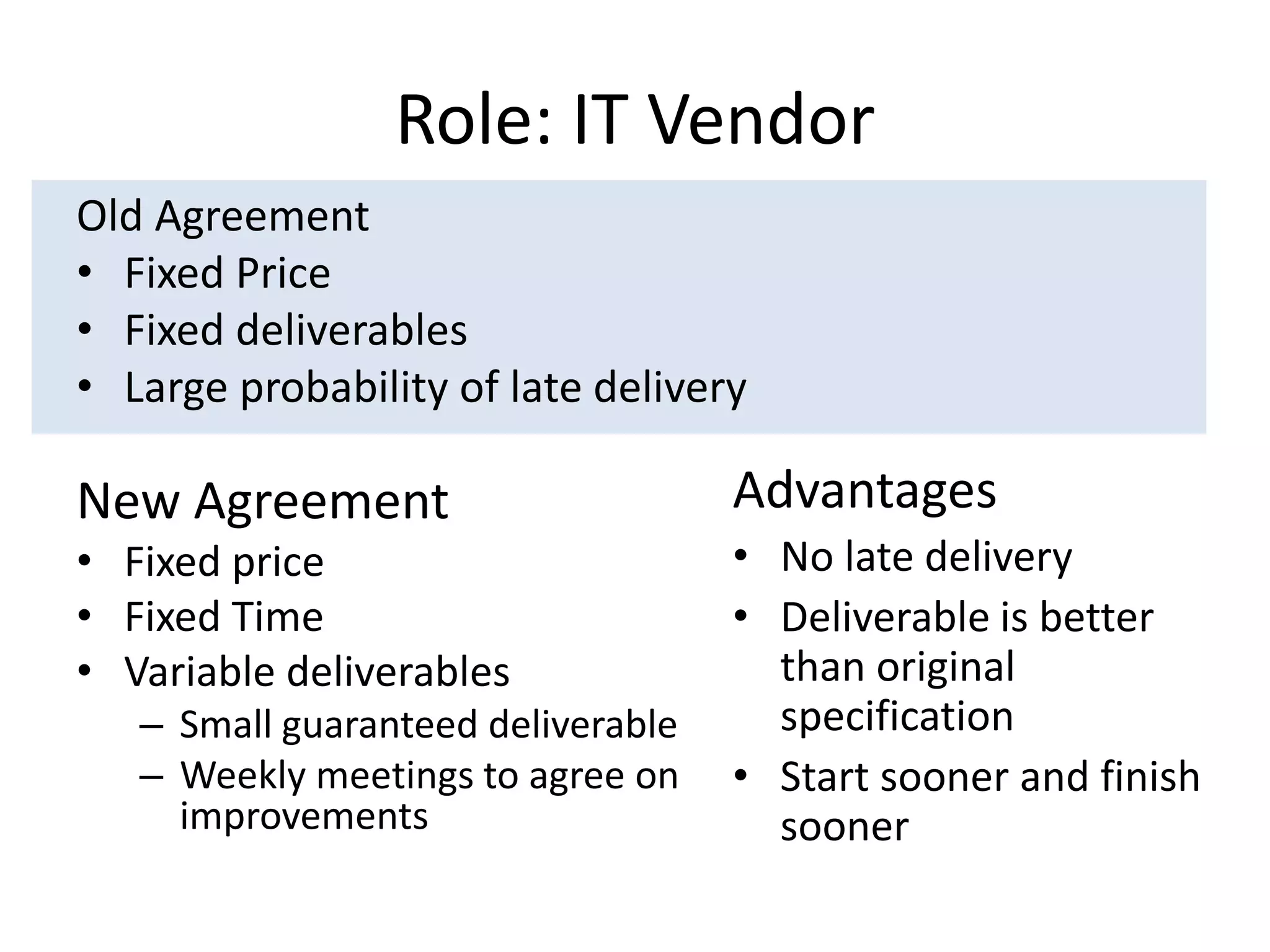 Role: IT Vendor

Old Agreement
• Fixed Price
• Fixed deliverables
• Large probability of late delivery

New Agreement
• Fixed price
• Fixed Time
• Variable deliverables
– Small guaranteed deliverable
– Weekly meetings to agree on improvements

Advantages
• No late delivery
• Deliverable is better than original specification
• Start sooner and finish sooner